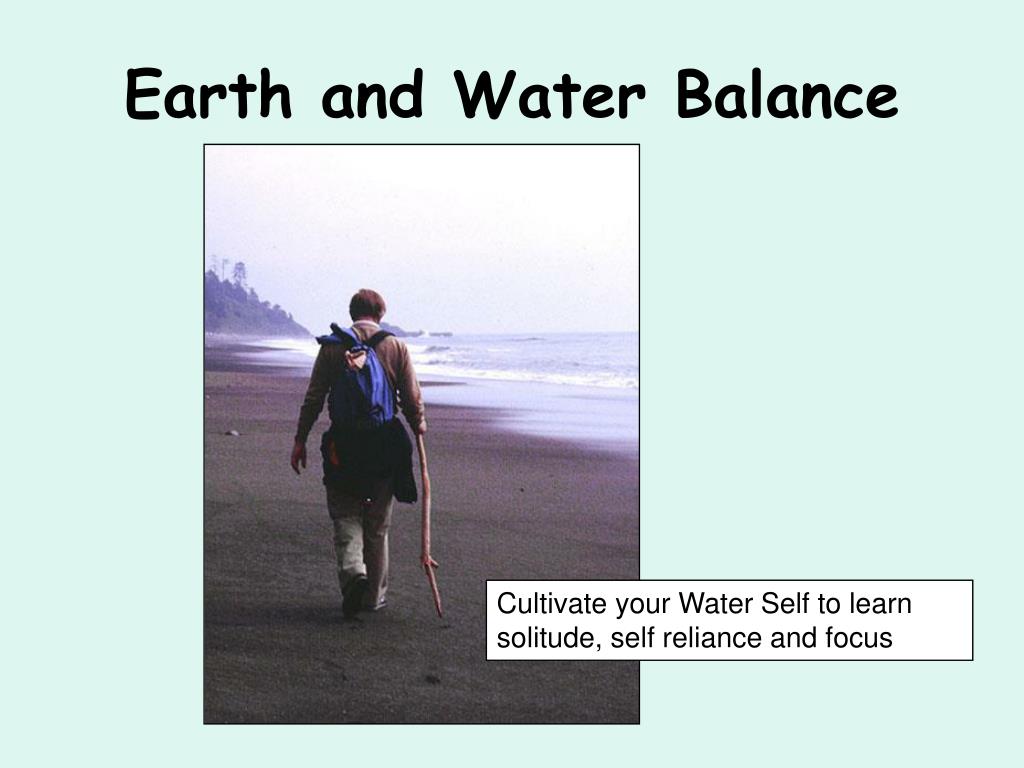 Earth and Water Balance

Cultivate your Water Self to learn solitude, self reliance and focus